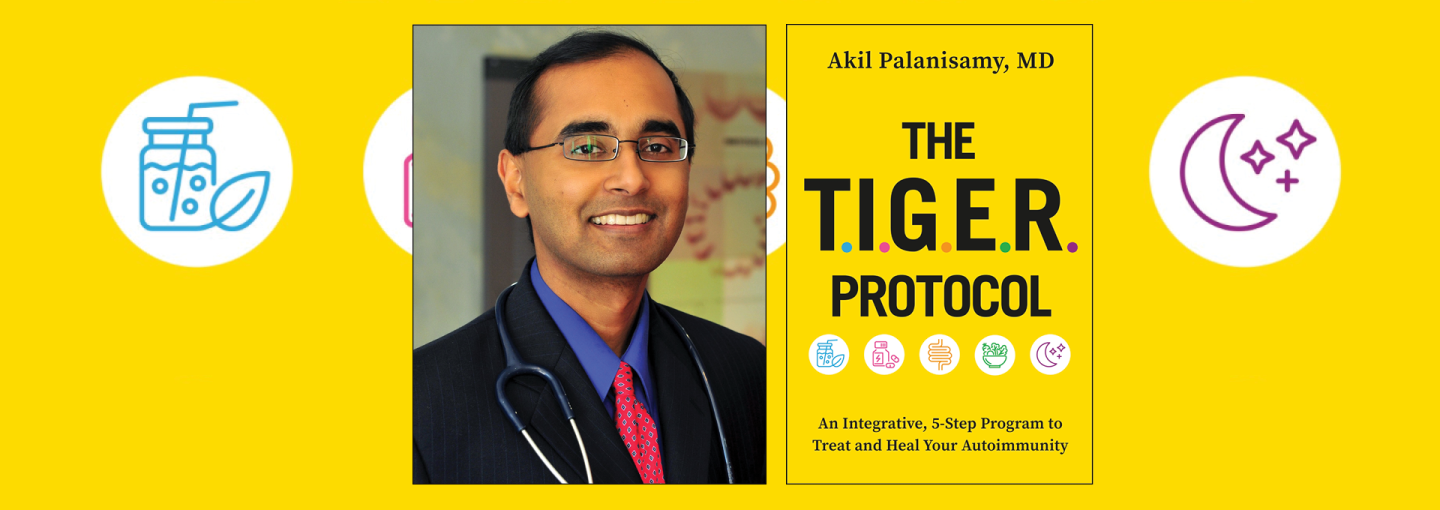 Akil Palanisamy, MD

THE T.I.G.E.R. PROTOCOL

An Integrative, 5-Step Program to Treat and Heal Your Autoimmunity